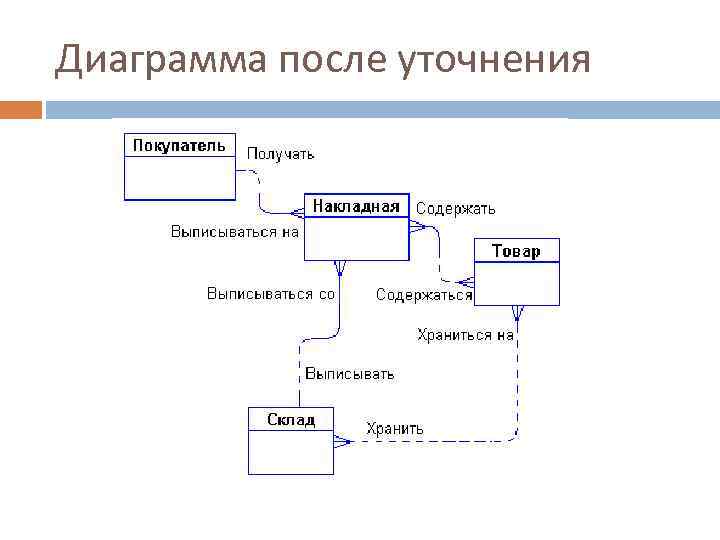 Диаграмма после уточнения

Покупатель

Получать

Накладная

Содержать

Выписываться на

Товар

Выписываться со

Содержаться

Храниться на

Выписывать

Склад

Хранить